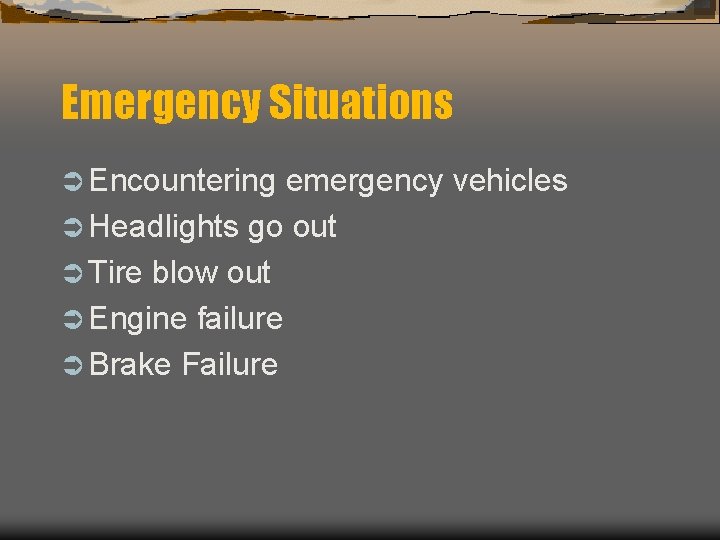 Emergency Situations

➲ Encountering emergency vehicles
➲ Headlights go out
➲ Tire blow out
➲ Engine failure
➲ Brake Failure